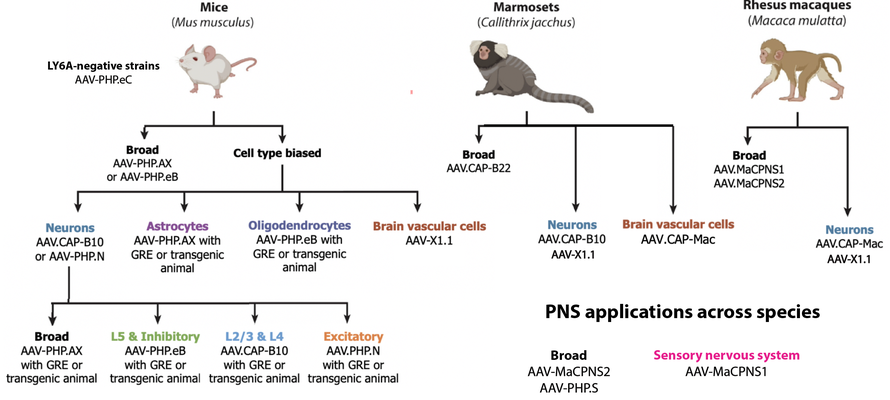 Mice
(Mus musculus)

LY6A-negative strains
AAV-PHP.eC

Broad
AAV-PHP.AX
or AAV-PHP.eB

Cell type biased

Neurons
AAV.CAP-B10
or AAV-PHP.N

Astrocytes
AAV-PHP.AX with GRE or transgenic animal

Oligodendrocytes
AAV-PHP.eB with GRE or transgenic animal

Brain vascular cells
AAV-X1.1

Broad
AAV-PHP.AX with GRE or transgenic animal

L5 & Inhibitory
AAV-PHP.eB with GRE or transgenic animal

L2/3 & L4
AAV.CAP-B10 with GRE or transgenic animal

Excitatory
AAV.PHP.N with GRE or transgenic animal

Marmosets
(Callithrix jacchus)

Broad
AAV.CAP-B22

Neurons
AAV.CAP-B10
AAV-X1.1

Brain vascular cells
AAV.CAP-Mac

Rhesus macaques
(Macaca mulatta)

Broad
AAV.MaCPNS1
AAV.MaCPNS2

Neurons
AAV.CAP-Mac
AAV-X1.1

PNS applications across species

Broad
AAV-MaCPNS2
AAV-PHP.S

Sensory nervous system
AAV-MaCPNS1